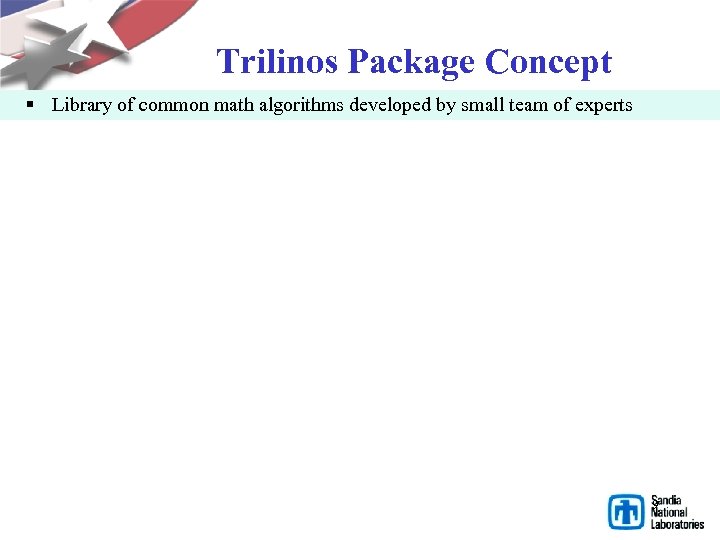 Trilinos Package Concept

▪ Library of common math algorithms developed by small team of experts

Sandia National Laboratories